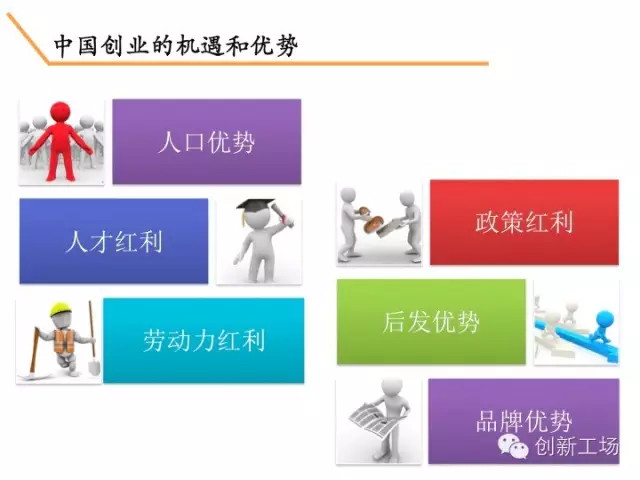 中国创业的机遇和优势

人口优势

人才红利

劳动力红利

政策红利

后发优势

品牌优势

创新工场